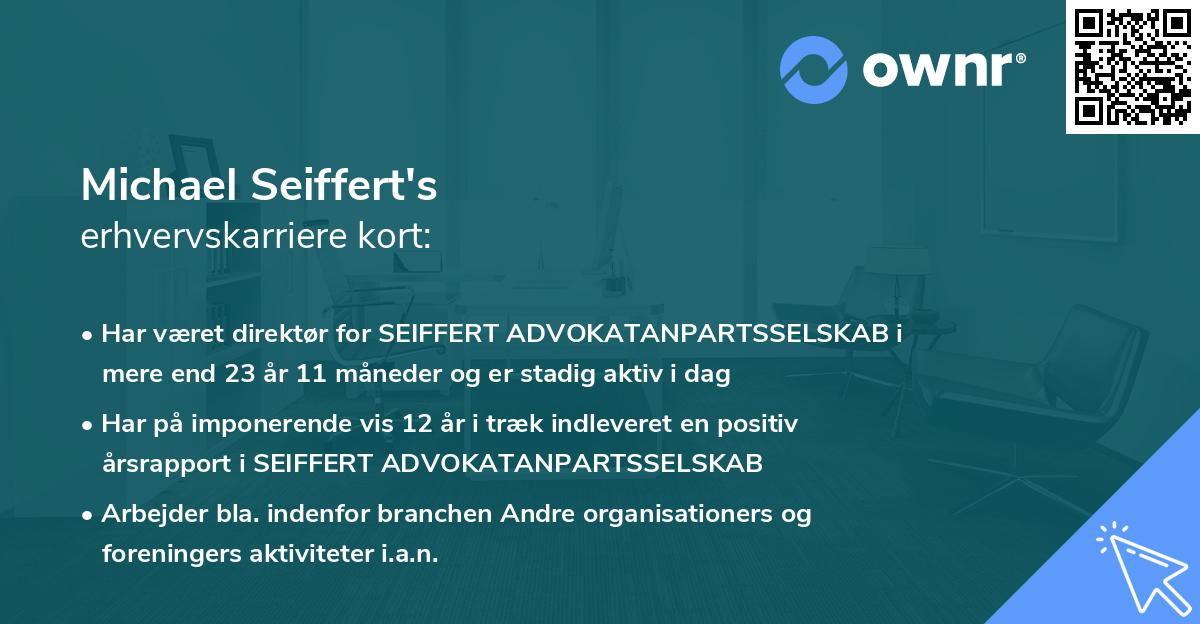 ownr®

Michael Seiffert's
erhvervskarriere kort:

• Har været direktør for SEIFFERT ADVOKATANPARTSSELSKAB i mere end 23 år 11 måneder og er stadig aktiv i dag
• Har på imponerende vis 12 år i træk indleveret en positiv årsrapport i SEIFFERT ADVOKATANPARTSSELSKAB
• Arbejder bla. indenfor branchen Andre organisationers og foreningers aktiviteter i.a.n.